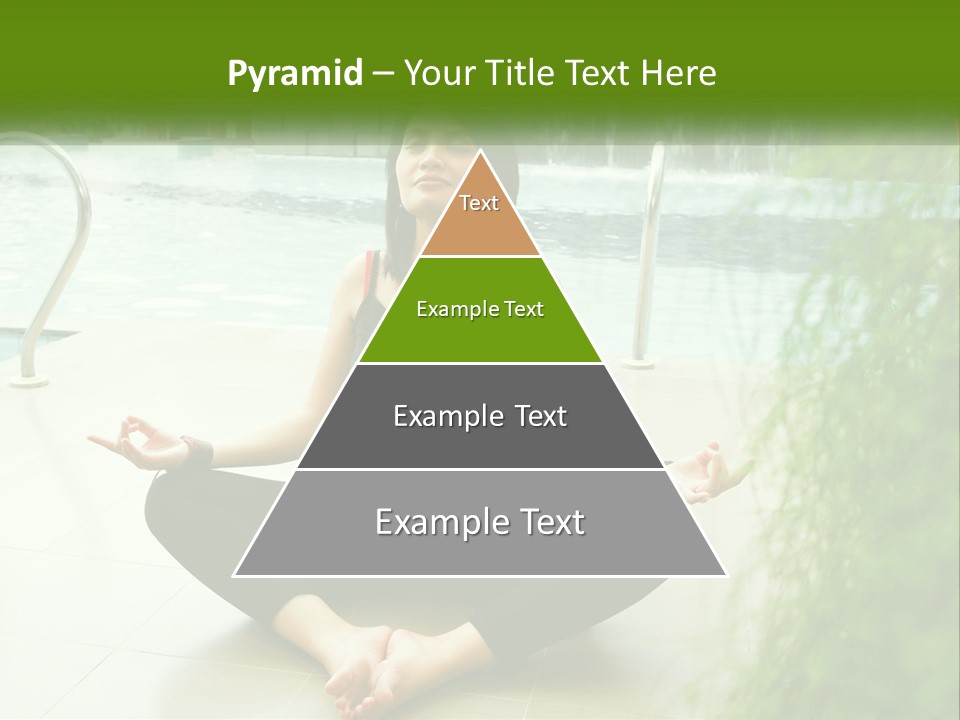 Pyramid – Your Title Text Here

Text

Example Text

Example Text

Example Text